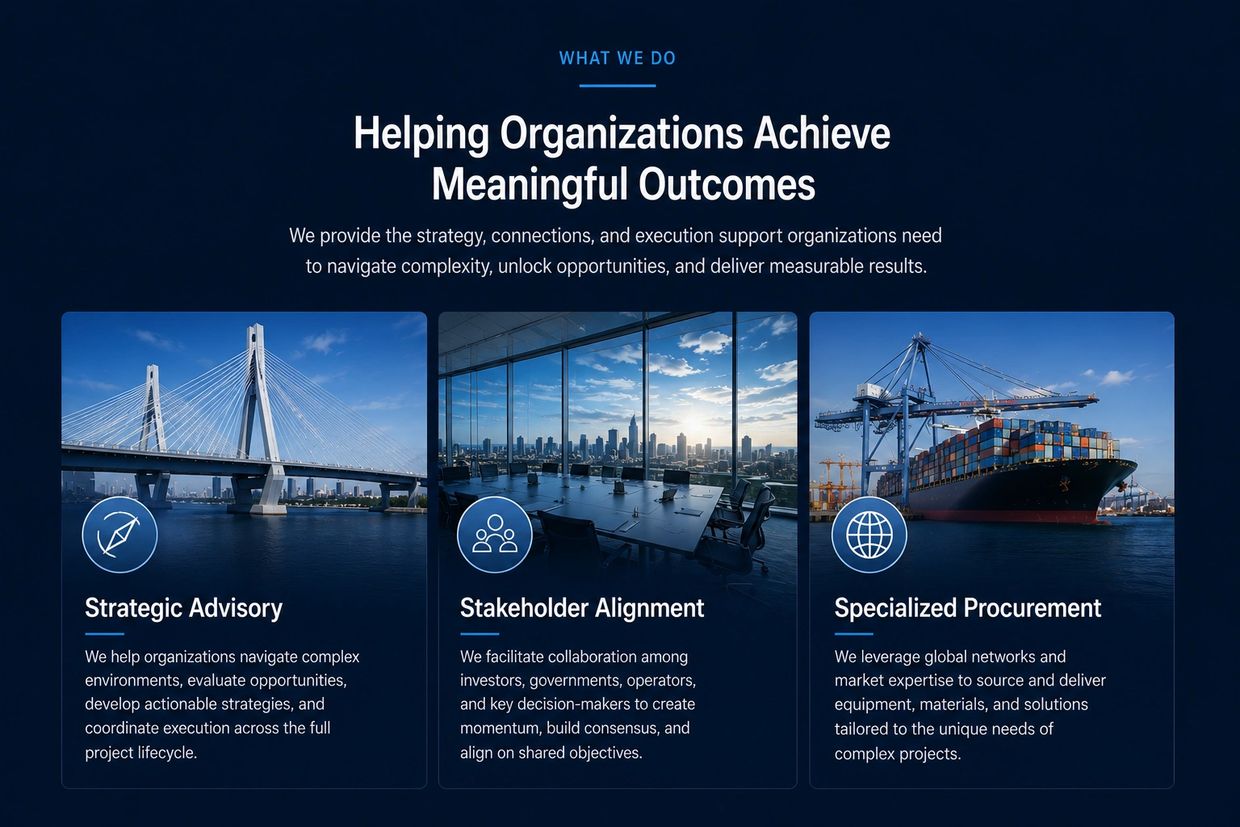 WHAT WE DO

Helping Organizations Achieve Meaningful Outcomes

We provide the strategy, connections, and execution support organizations need to navigate complexity, unlock opportunities, and deliver measurable results.

Strategic Advisory

We help organizations navigate complex environments, evaluate opportunities, develop actionable strategies, and coordinate execution across the full project lifecycle.

Stakeholder Alignment

We facilitate collaboration among investors, governments, operators, and key decision-makers to create momentum, build consensus, and align on shared objectives.

Specialized Procurement

We leverage global networks and market expertise to source and deliver equipment, materials, and solutions tailored to the unique needs of complex projects.